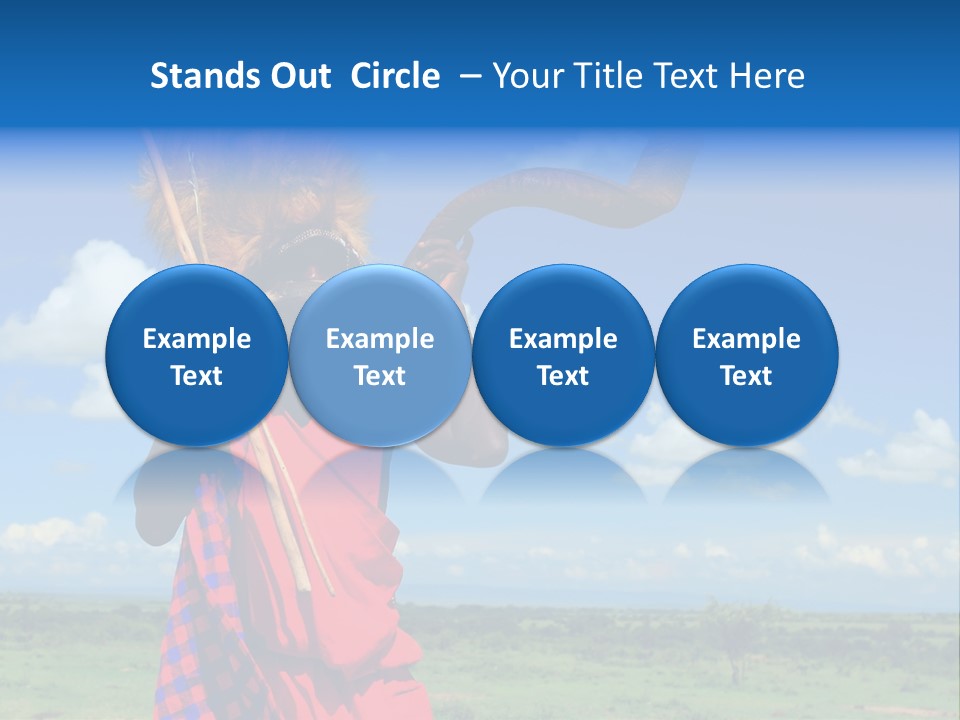 Stands Out Circle – Your Title Text Here

Example Text

Example Text

Example Text

Example Text